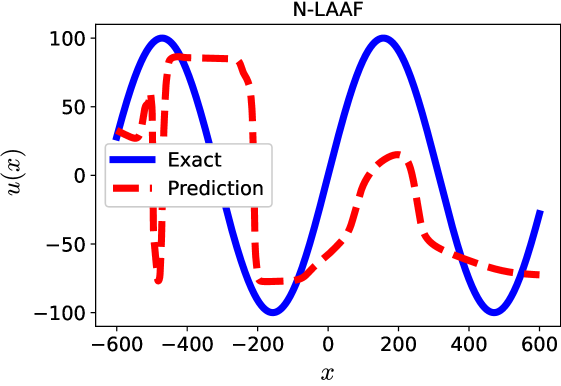 N-LAAF

100
50
0
−50
−100

$u(x)$

Exact
Prediction

−600 −400 −200 0 200 400 600

$x$